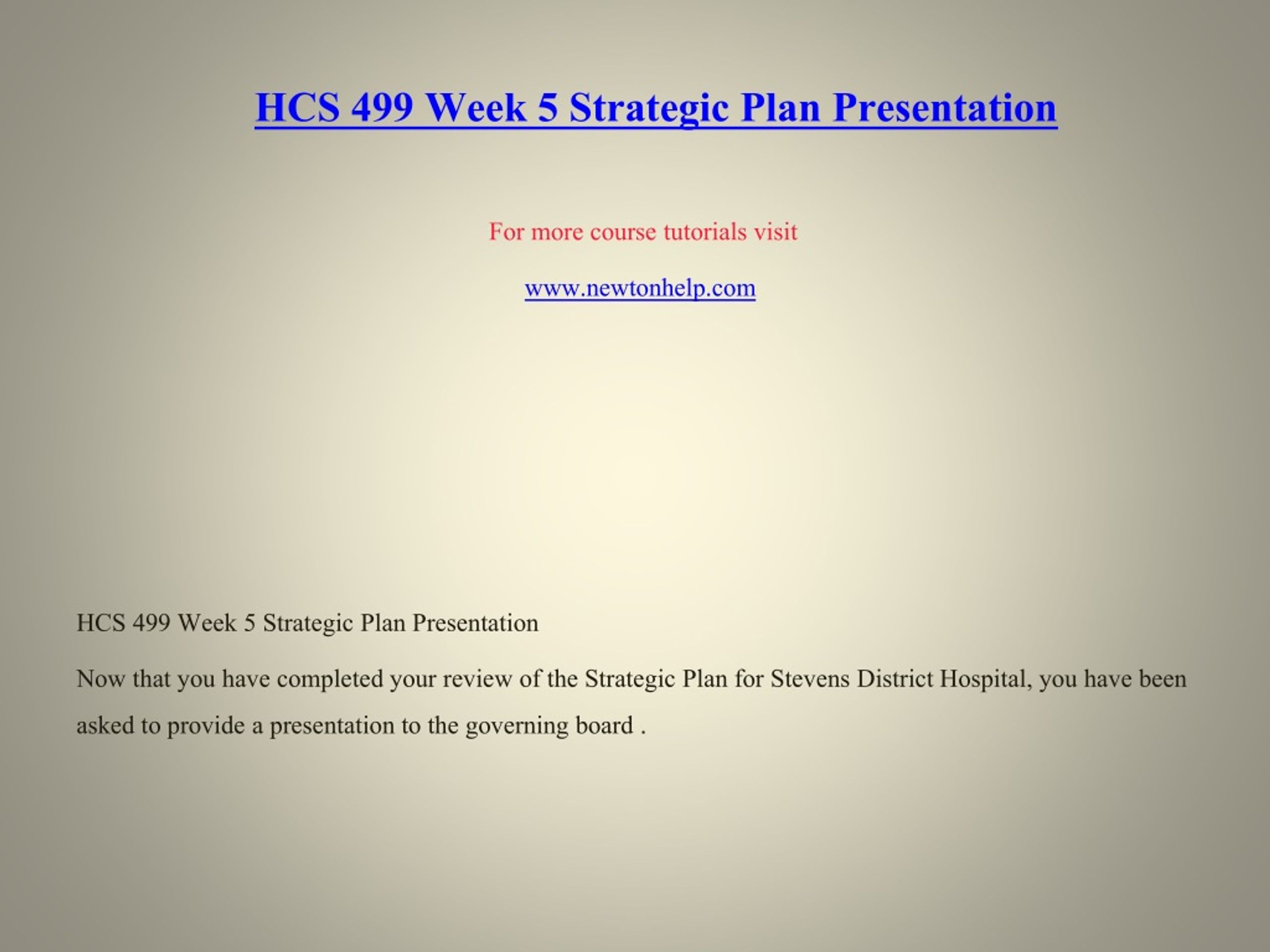 HCS 499 Week 5 Strategic Plan Presentation

For more course tutorials visit

www.newtonhelp.com

HCS 499 Week 5 Strategic Plan Presentation

Now that you have completed your review of the Strategic Plan for Stevens District Hospital, you have been asked to provide a presentation to the governing board .